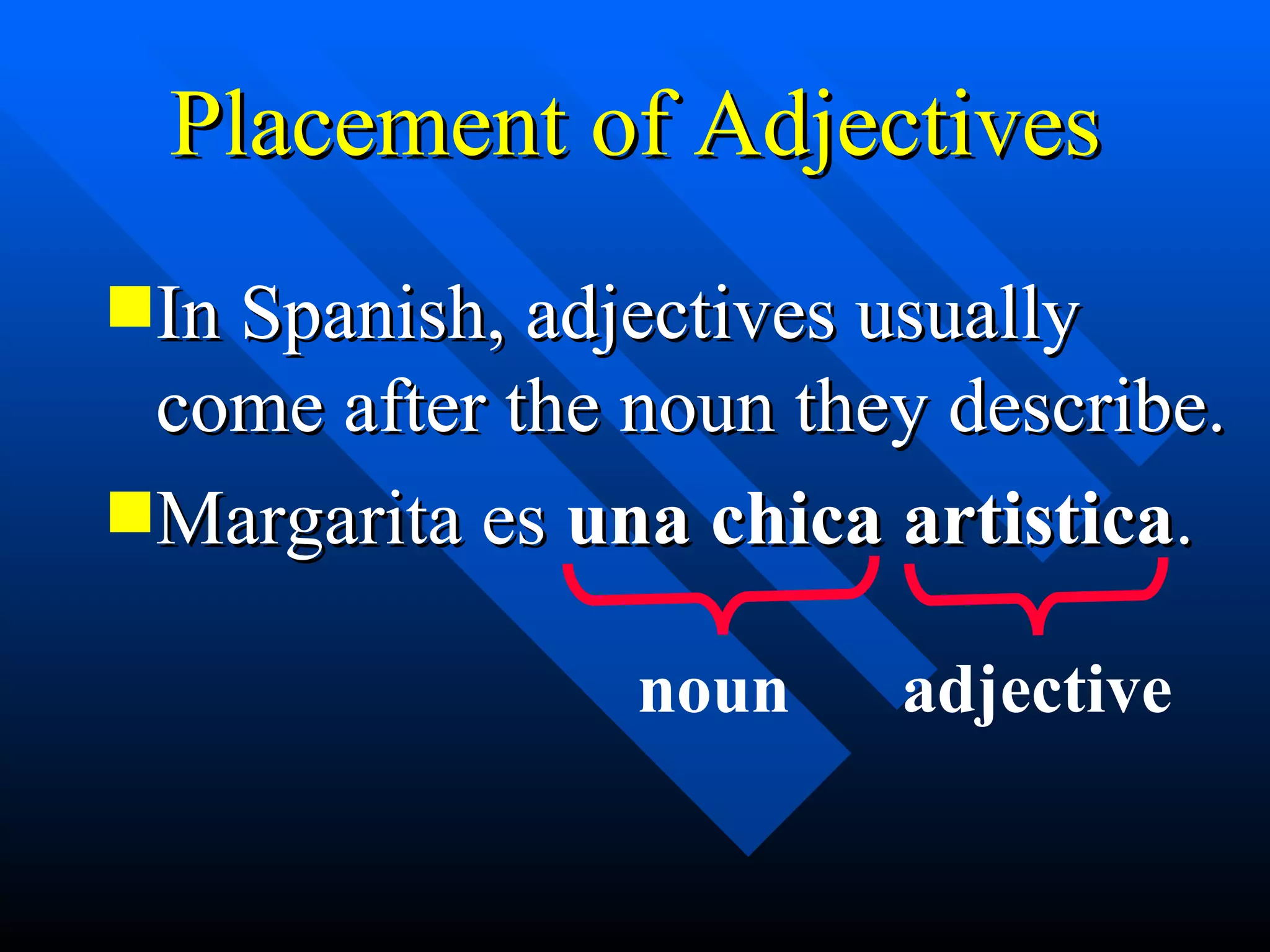 Placement of Adjectives

In Spanish, adjectives usually come after the noun they describe.

Margarita es una chica artistica.

noun adjective